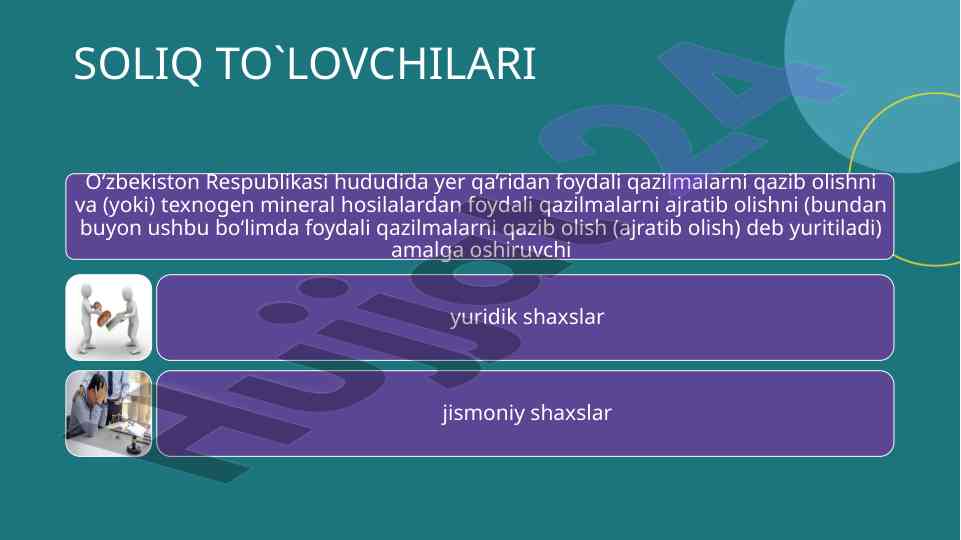 SOLIQ TO`LOVCHILARI

O‘zbekiston Respublikasi hududida yer qa’ridan foydali qazilmalarni qazib olishni va (yoki) texnogen mineral hosilalardan foydali qazilmalarni ajratib olishni (bundan buyon ushbu bo‘limda foydali qazilmalarni qazib olish (ajratib olish) deb yuritiladi) amalga oshiruvchi

yuridik shaxslar

jismoniy shaxslar

Hujjat24